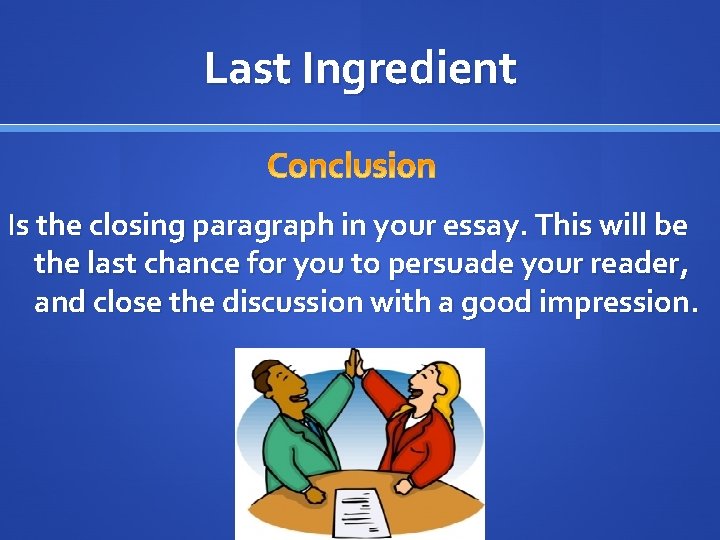 Last Ingredient

Conclusion

Is the closing paragraph in your essay. This will be the last chance for you to persuade your reader, and close the discussion with a good impression.